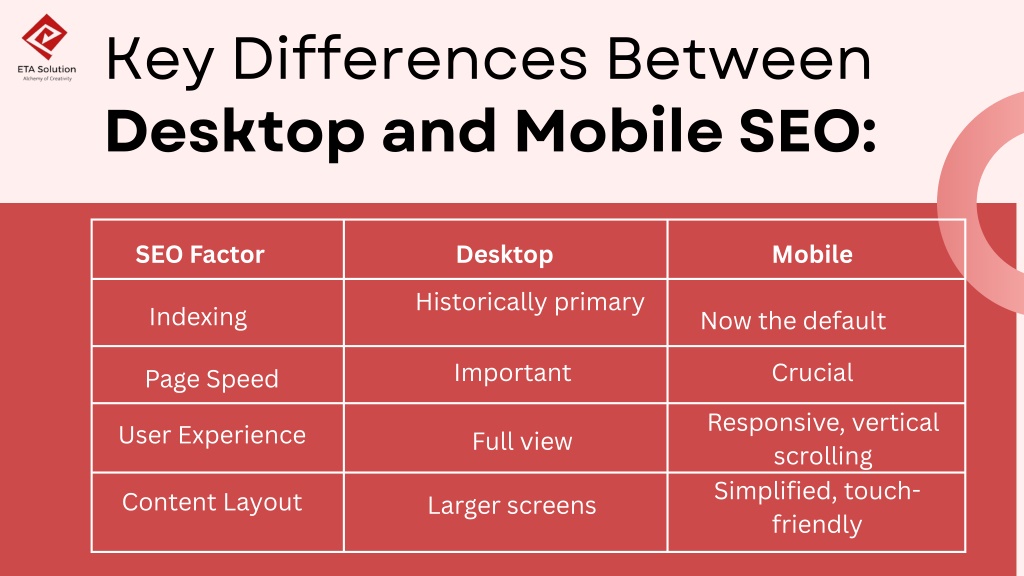 ETA Solution
Alchemy of Creativity

Key Differences Between
Desktop and Mobile SEO:

| SEO Factor | Desktop | Mobile |
|---|---|---|
| Indexing | Historically primary | Now the default |
| Page Speed | Important | Crucial |
| User Experience | Full view | Responsive, vertical scrolling |
| Content Layout | Larger screens | Simplified, touch-friendly |